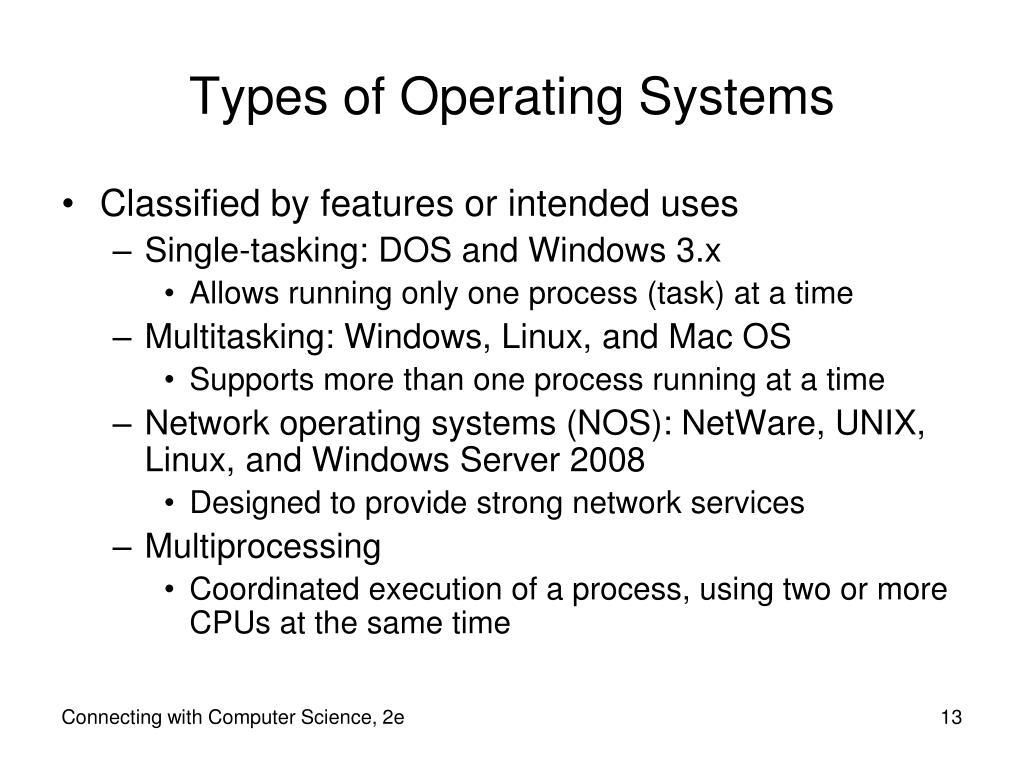 Types of Operating Systems

• Classified by features or intended uses
– Single-tasking: DOS and Windows 3.x
• Allows running only one process (task) at a time
– Multitasking: Windows, Linux, and Mac OS
• Supports more than one process running at a time
– Network operating systems (NOS): NetWare, UNIX, Linux, and Windows Server 2008
• Designed to provide strong network services
– Multiprocessing
• Coordinated execution of a process, using two or more CPUs at the same time

Connecting with Computer Science, 2e

13